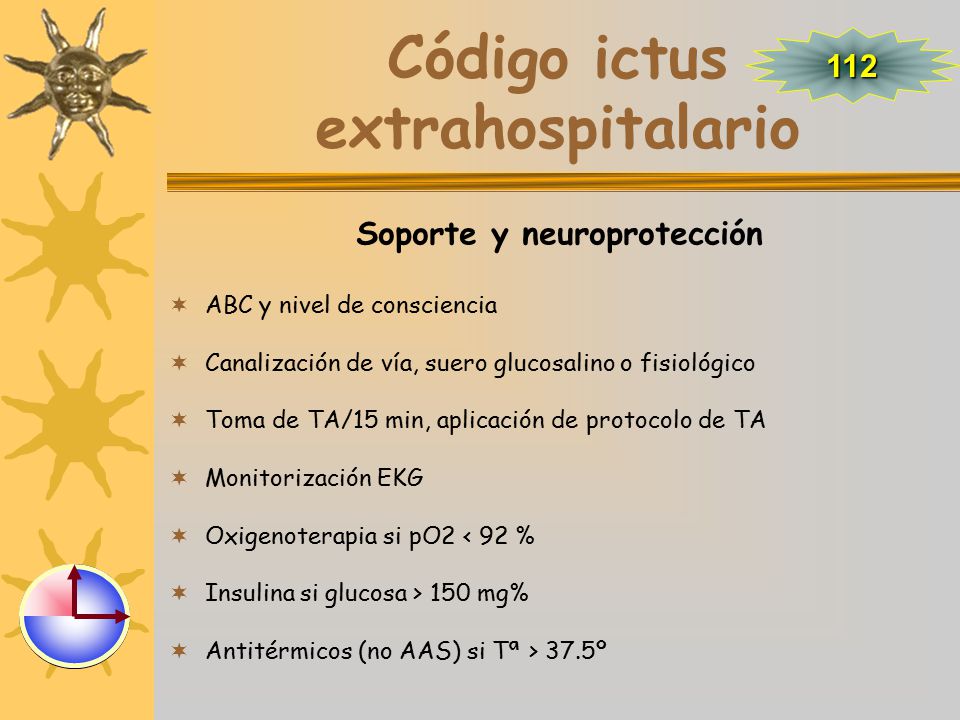 Código ictus extrahospitalario

112

Soporte y neuroprotección

ABC y nivel de consciencia

Canalización de vía, suero glucosalino o fisiológico

Toma de TA/15 min, aplicación de protocolo de TA

Monitorización EKG

Oxigenoterapia si pO2 < 92 %

Insulina si glucosa > 150 mg%

Antitérmicos (no AAS) si Tª > 37.5º